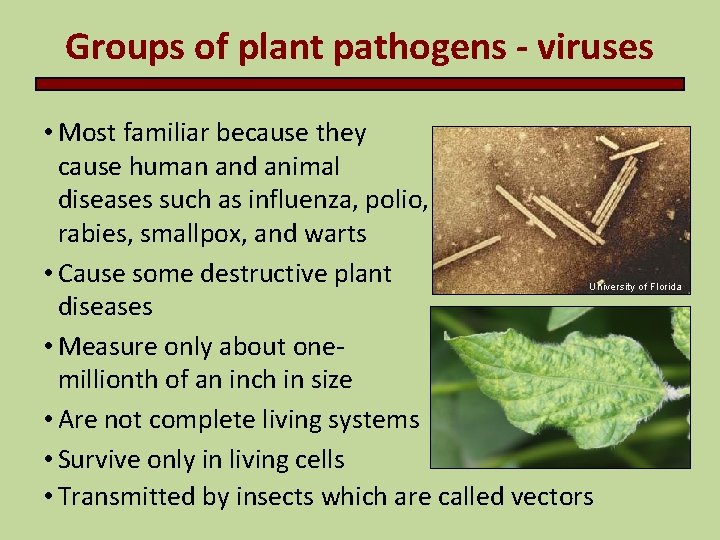 Groups of plant pathogens - viruses

• Most familiar because they cause human and animal diseases such as influenza, polio, rabies, smallpox, and warts

• Cause some destructive plant diseases

• Measure only about one-millionth of an inch in size

• Are not complete living systems

• Survive only in living cells

• Transmitted by insects which are called vectors

University of Florida